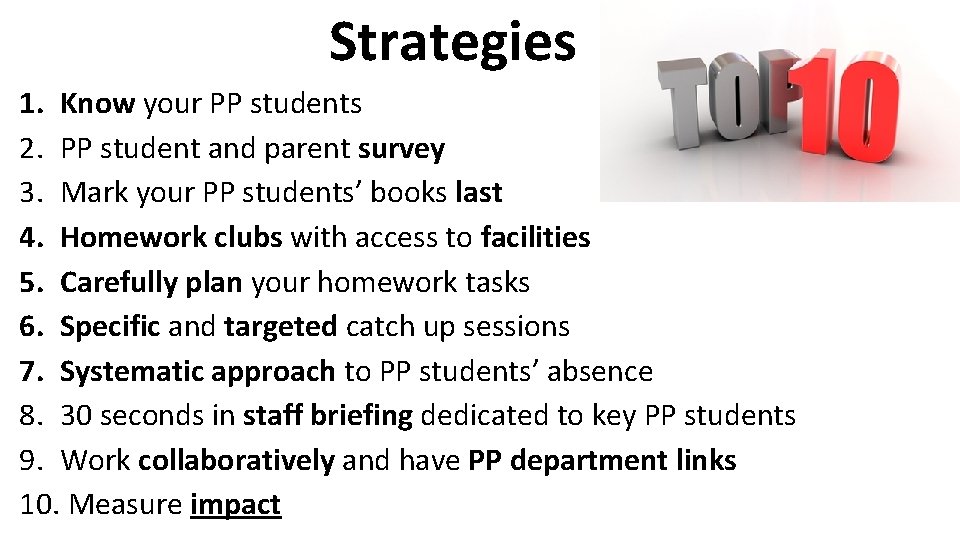 Strategies

TOP 10

1. Know your PP students
2. PP student and parent survey
3. Mark your PP students' books last
4. Homework clubs with access to facilities
5. Carefully plan your homework tasks
6. Specific and targeted catch up sessions
7. Systematic approach to PP students' absence
8. 30 seconds in staff briefing dedicated to key PP students
9. Work collaboratively and have PP department links
10. Measure impact